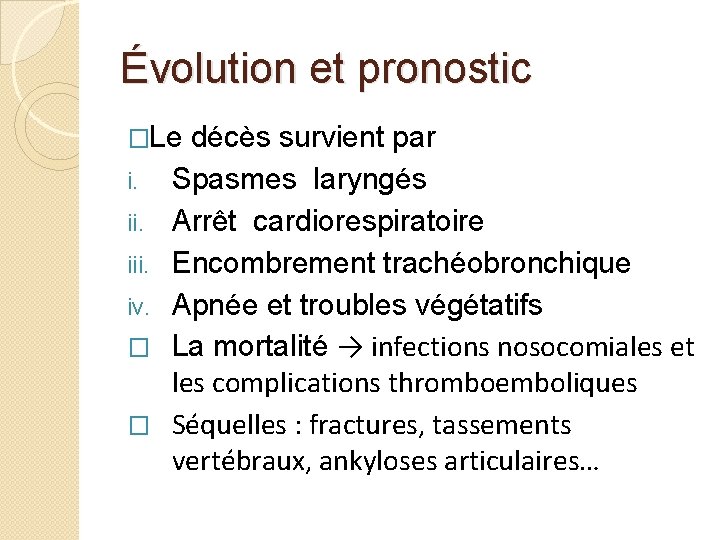 Évolution et pronostic

□Le décès survient par

i. Spasmes laryngés

ii. Arrêt cardiorespiratoire

iii. Encombrement trachéobronchique

iv. Apnée et troubles végétatifs

□ La mortalité → infections nosocomiales et les complications thromboemboliques

□ Séquelles : fractures, tassements vertébraux, ankyloses articulaires…